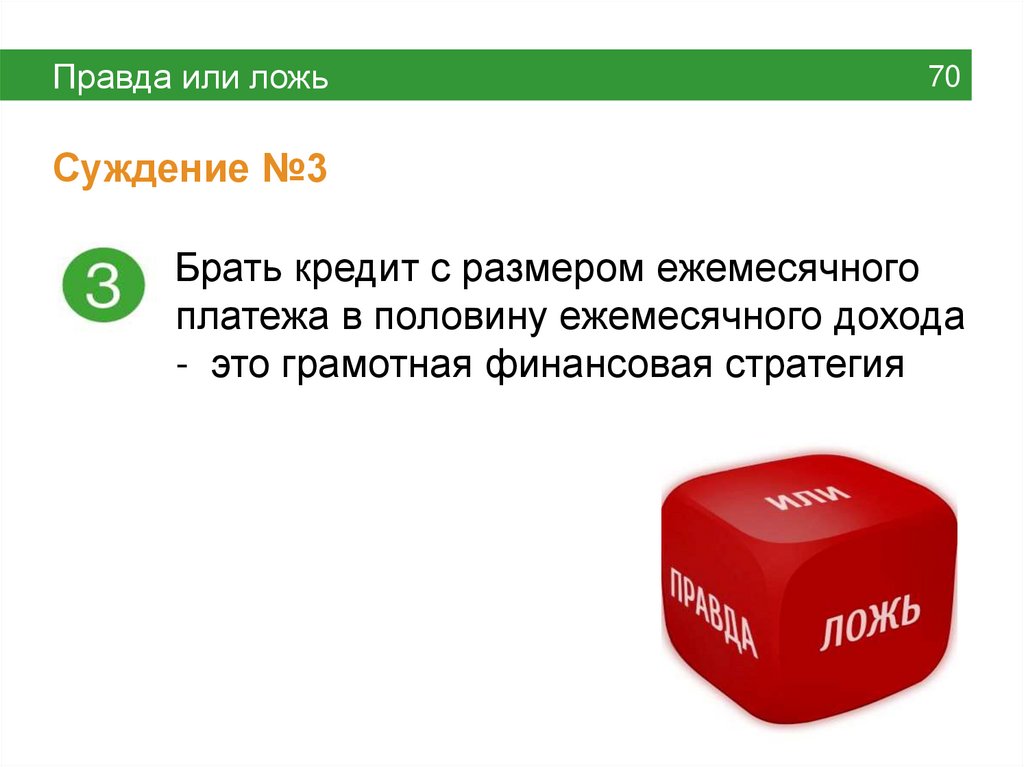 Правда или ложь

70

Суждение №3

3

Брать кредит с размером ежемесячного платежа в половину ежемесячного дохода - это грамотная финансовая стратегия

ИЛИ

ПРАВДА

ЛОЖЬ